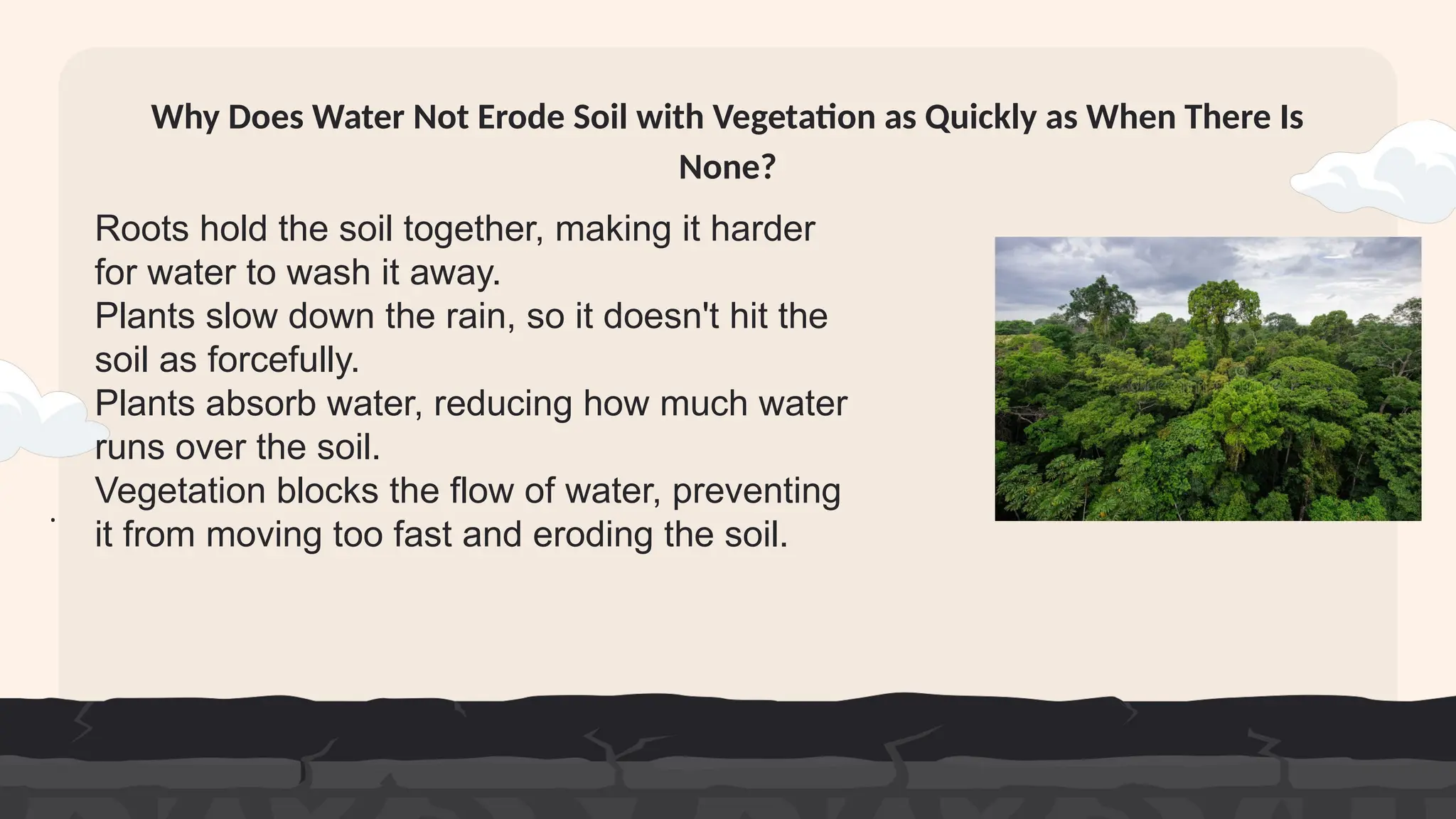 Why Does Water Not Erode Soil with Vegetation as Quickly as When There Is None?

Roots hold the soil together, making it harder for water to wash it away.
Plants slow down the rain, so it doesn't hit the soil as forcefully.
Plants absorb water, reducing how much water runs over the soil.
Vegetation blocks the flow of water, preventing it from moving too fast and eroding the soil.